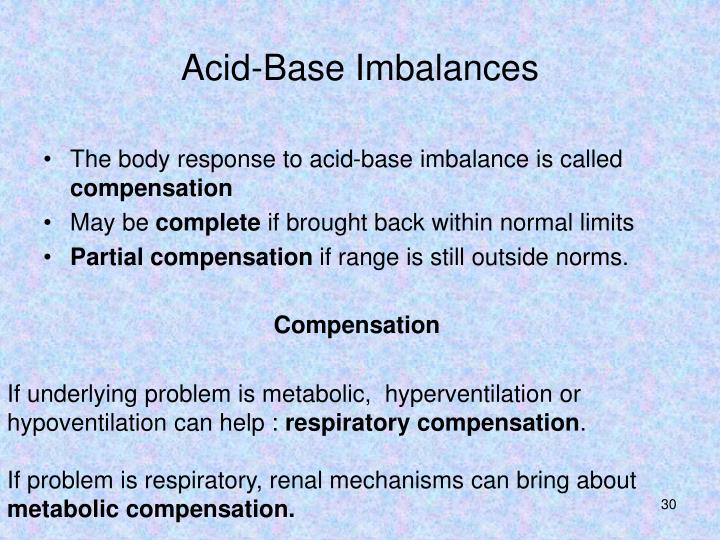 Acid-Base Imbalances

• The body response to acid-base imbalance is called compensation
• May be complete if brought back within normal limits
• Partial compensation if range is still outside norms.

Compensation

If underlying problem is metabolic,  hyperventilation or hypoventilation can help : respiratory compensation.

If problem is respiratory, renal mechanisms can bring about metabolic compensation.

30